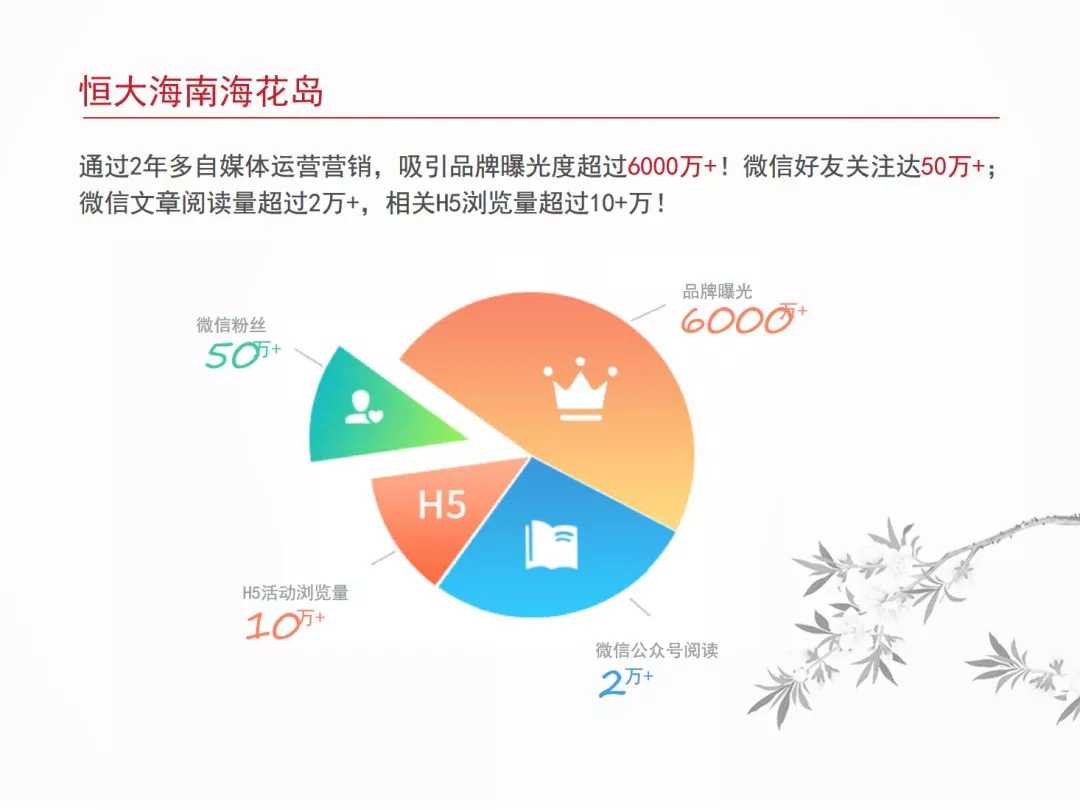 恒大海南海花岛

通过2年多自媒体运营营销，吸引品牌曝光度超过6000万+！微信好友关注达50万+；微信文章阅读量超过2万+，相关H5浏览量超过10+万！

微信粉丝
50万+

品牌曝光
6000万+

H5

H5活动浏览量
10万+

微信公众号阅读
2万+